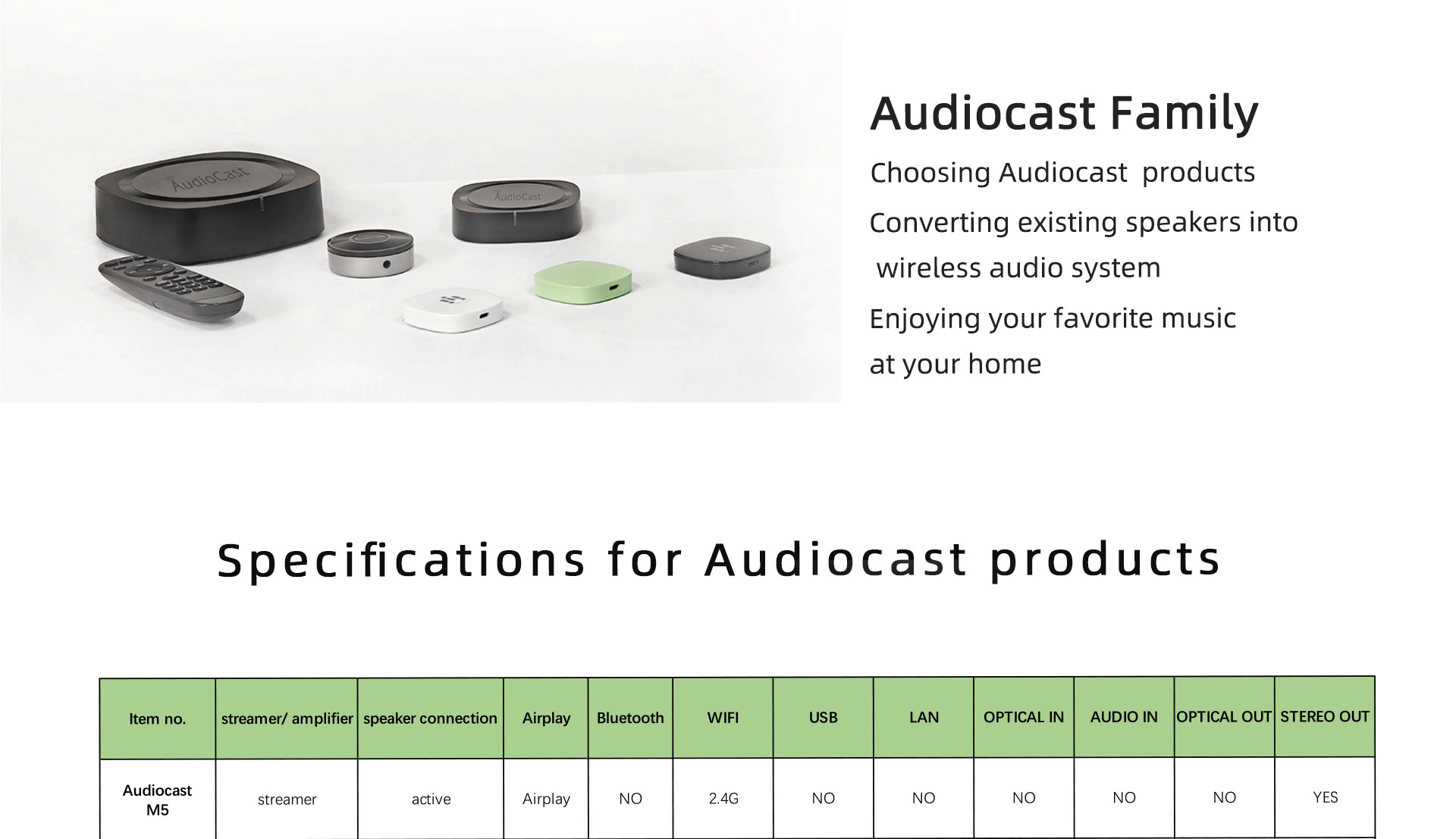 AudioCast

AudioCast

Audiocast Family

Choosing Audiocast products

Converting existing speakers into wireless audio system

Enjoying your favorite music at your home

Specifications for Audiocast products

| Item no. | streamer/ amplifier | speaker connection | Airplay | Bluetooth | WIFI | USB | LAN | OPTICAL IN | AUDIO IN | OPTICAL OUT | STEREO OUT |
|---|---|---|---|---|---|---|---|---|---|---|---|
| Audiocast M5 | streamer | active | Airplay | NO | 2.4G | NO | NO | NO | NO | NO | YES |